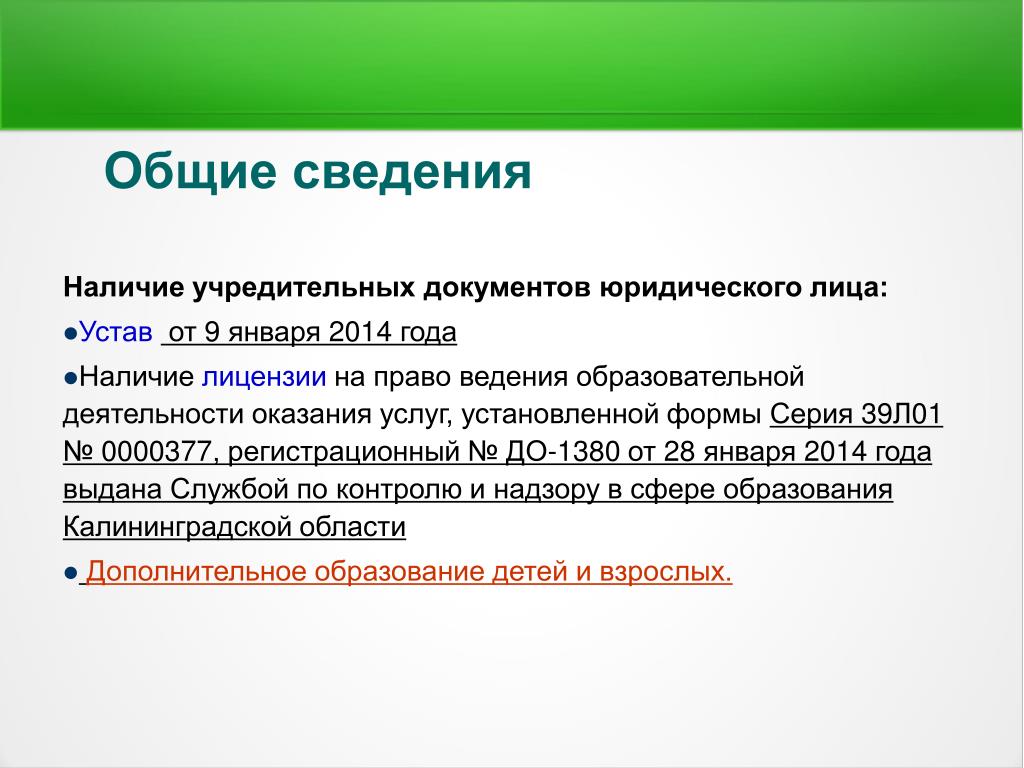 Общие сведения

Наличие учредительных документов юридического лица:

●Устав от 9 января 2014 года

●Наличие лицензии на право ведения образовательной деятельности оказания услуг, установленной формы Серия 39Л01 № 0000377, регистрационный № ДО-1380 от 28 января 2014 года выдана Службой по контролю и надзору в сфере образования Калининградской области

● Дополнительное образование детей и взрослых.